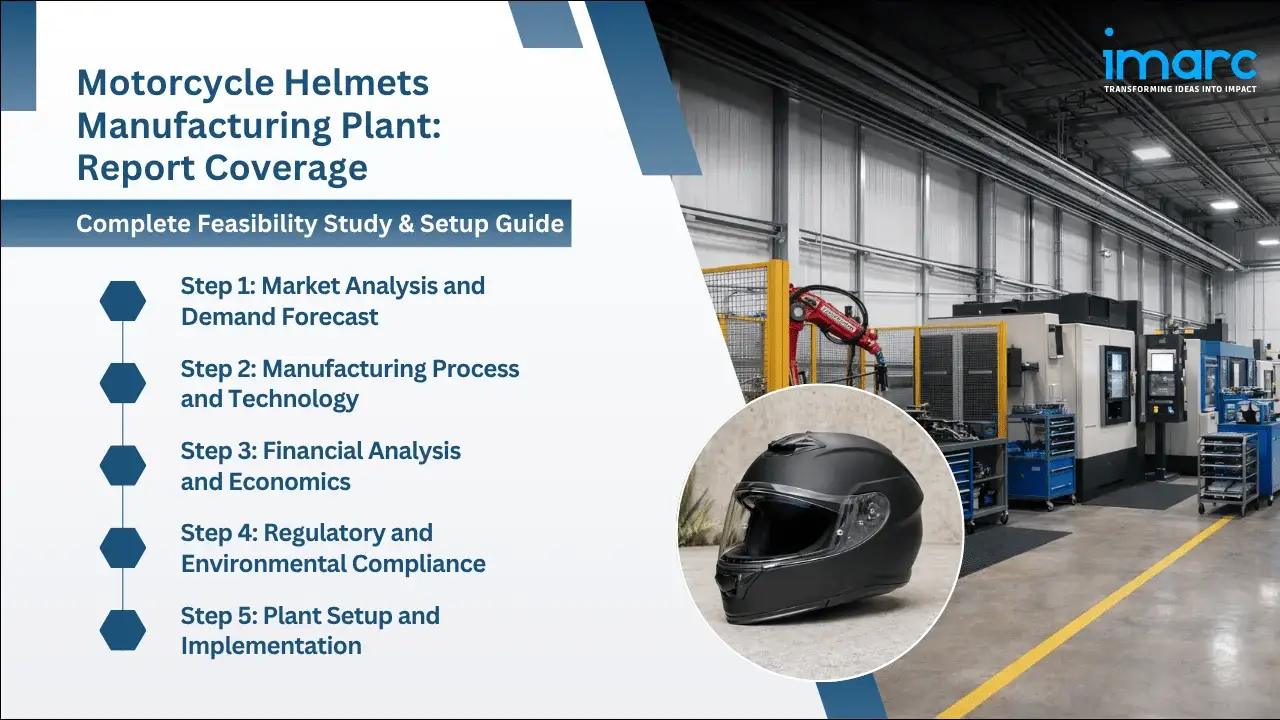 Motorcycle Helmets Manufacturing Plant: Report Coverage

Complete Feasibility Study & Setup Guide

Step 1: Market Analysis and Demand Forecast

Step 2: Manufacturing Process and Technology

Step 3: Financial Analysis and Economics

Step 4: Regulatory and Environmental Compliance

Step 5: Plant Setup and Implementation

imarc
TRANSFORMING IDEAS INTO IMPACT